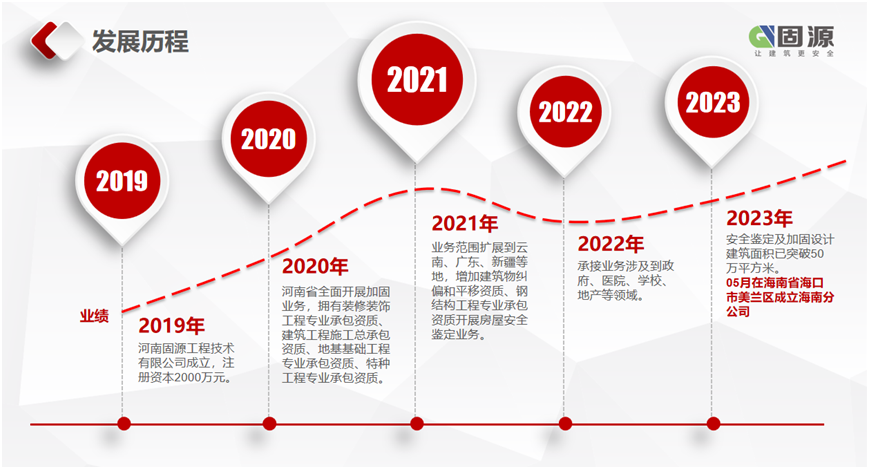 发展历程

固源
让建筑更安全

2019

2020

2021

2022

2023

业绩

2019年
河南固源工程技术有限公司成立，注册资本2000万元。

2020年
河南省全面开展加固业务，拥有装修装饰工程专业承包资质、建筑工程施工总承包资质、地基基础工程专业承包资质、特种工程专业承包资质。

2021年
业务范围扩展到云南、广东、新疆等地，增加建筑物纠偏和平移资质、钢结构工程专业承包资质开展房屋安全鉴定业务。

2022年
承接业务涉及到政府、医院、学校、地产等领域。

2023年
安全鉴定及加固设计建筑面积已突破50万平方米。
05月在海南省海口市美兰区成立海南分公司